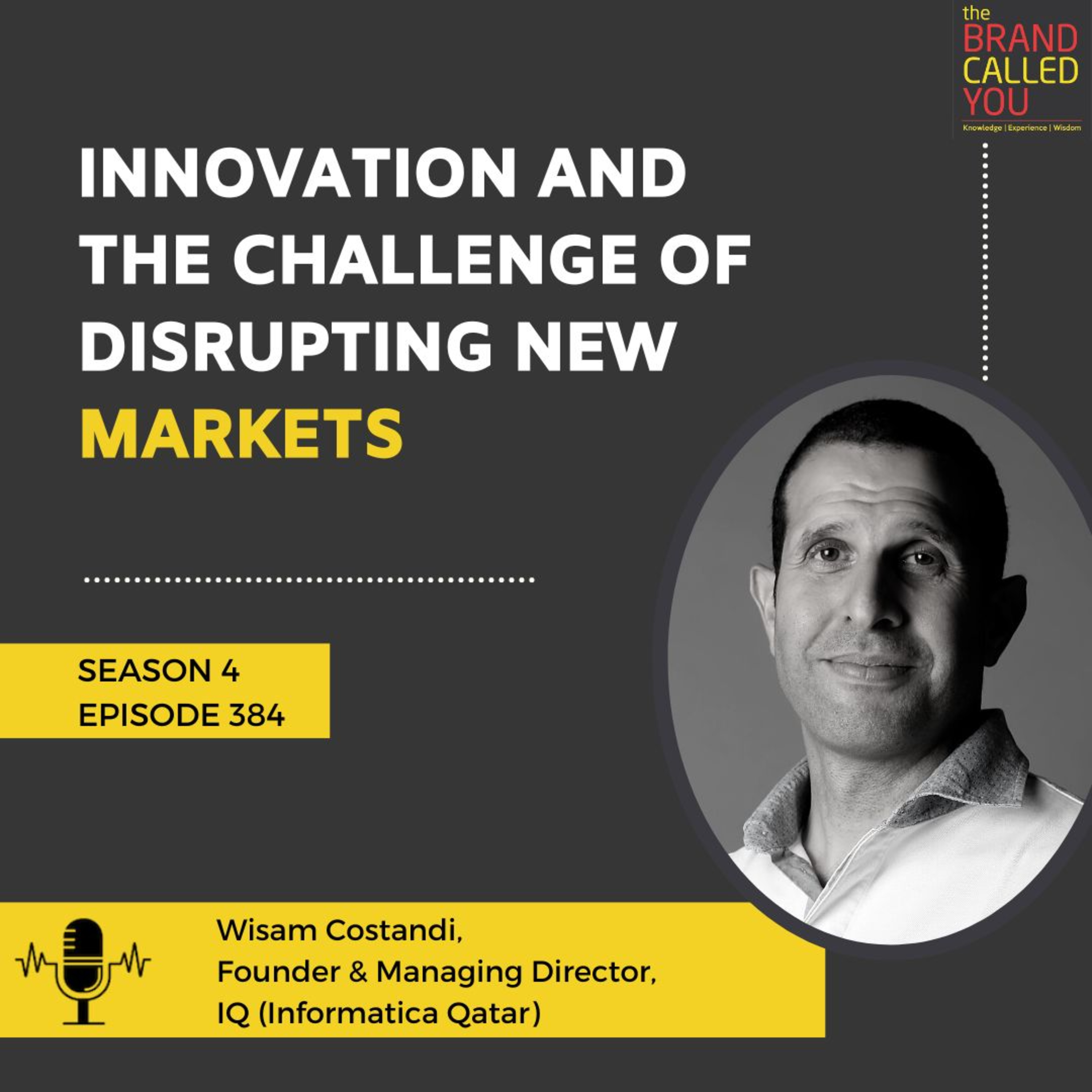 the
BRAND
CALLED
YOU
Knowledge | Experience | Wisdom

INNOVATION AND THE CHALLENGE OF DISRUPTING NEW MARKETS

SEASON 4
EPISODE 384

Wisam Costandi,
Founder & Managing Director,
IQ (Informatica Qatar)